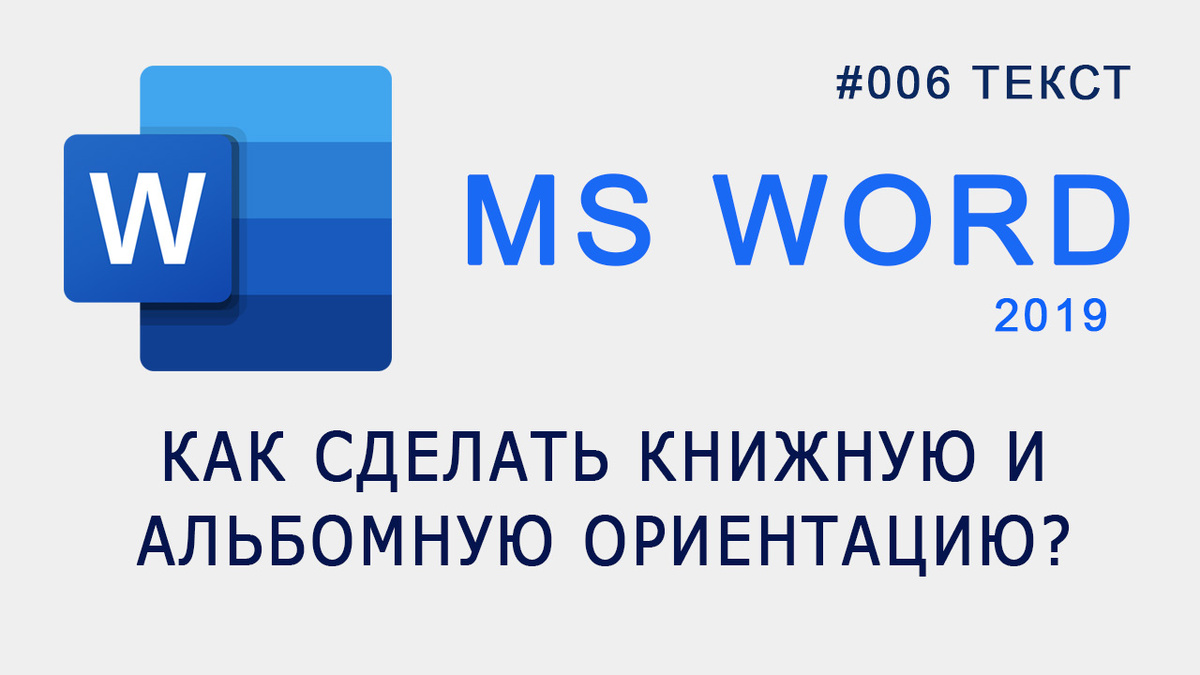 W

#006 ТЕКСТ

MS WORD

2019

КАК СДЕЛАТЬ КНИЖНУЮ И АЛЬБОМНУЮ ОРИЕНТАЦИЮ?